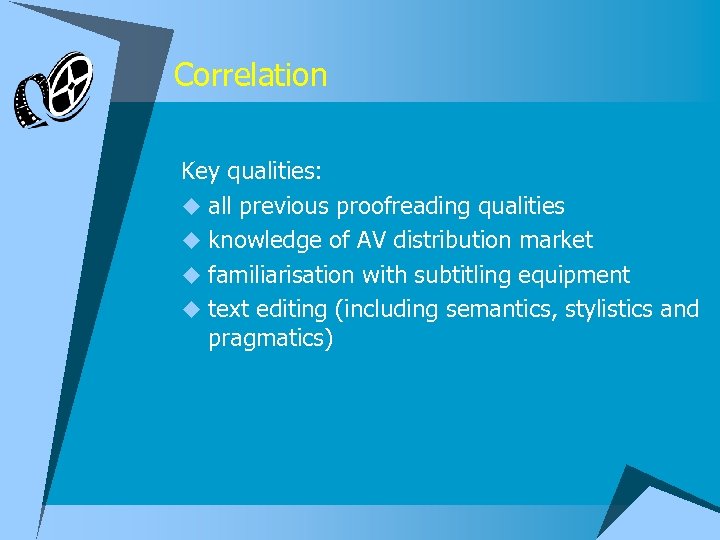 Correlation

Key qualities:

- all previous proofreading qualities
- knowledge of AV distribution market
- familiarisation with subtitling equipment
- text editing (including semantics, stylistics and pragmatics)